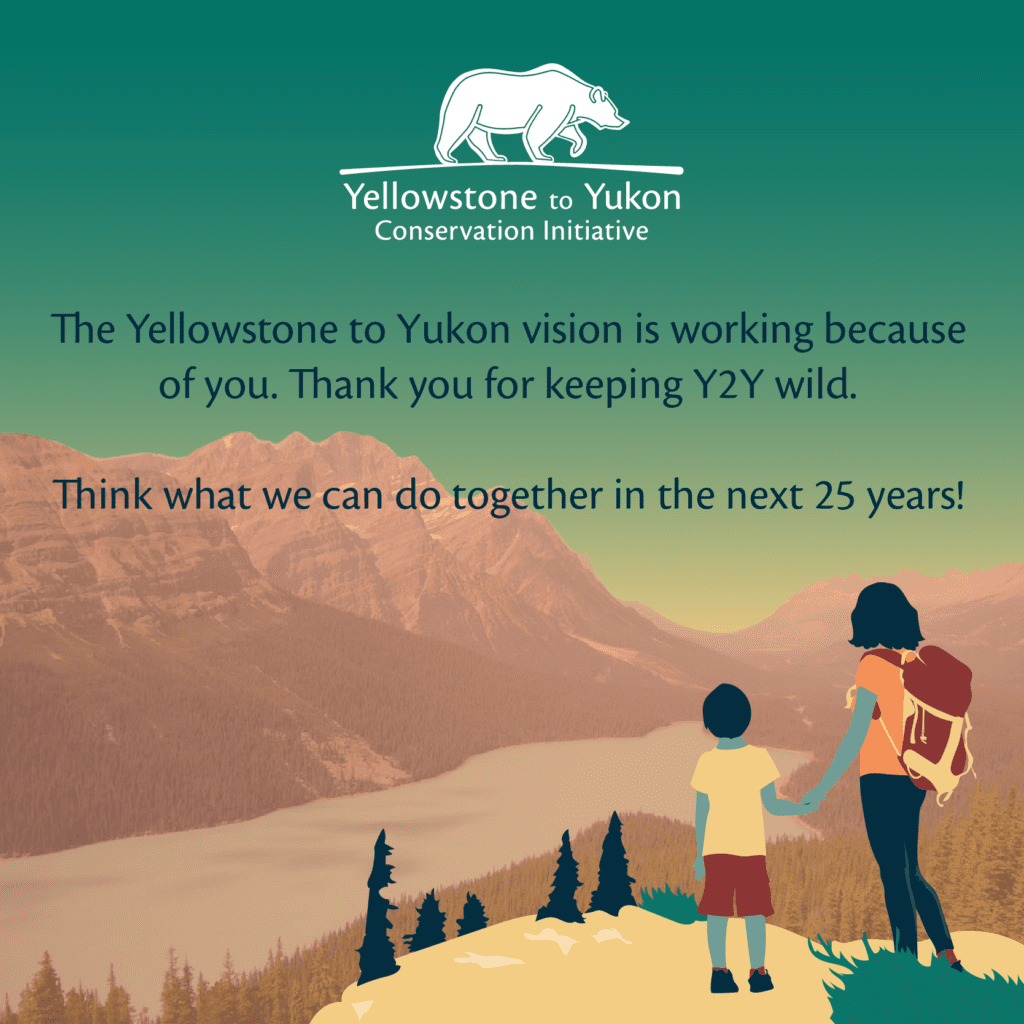 Yellowstone to Yukon
Conservation Initiative

The Yellowstone to Yukon vision is working because of you. Thank you for keeping Y2Y wild.

Think what we can do together in the next 25 years!